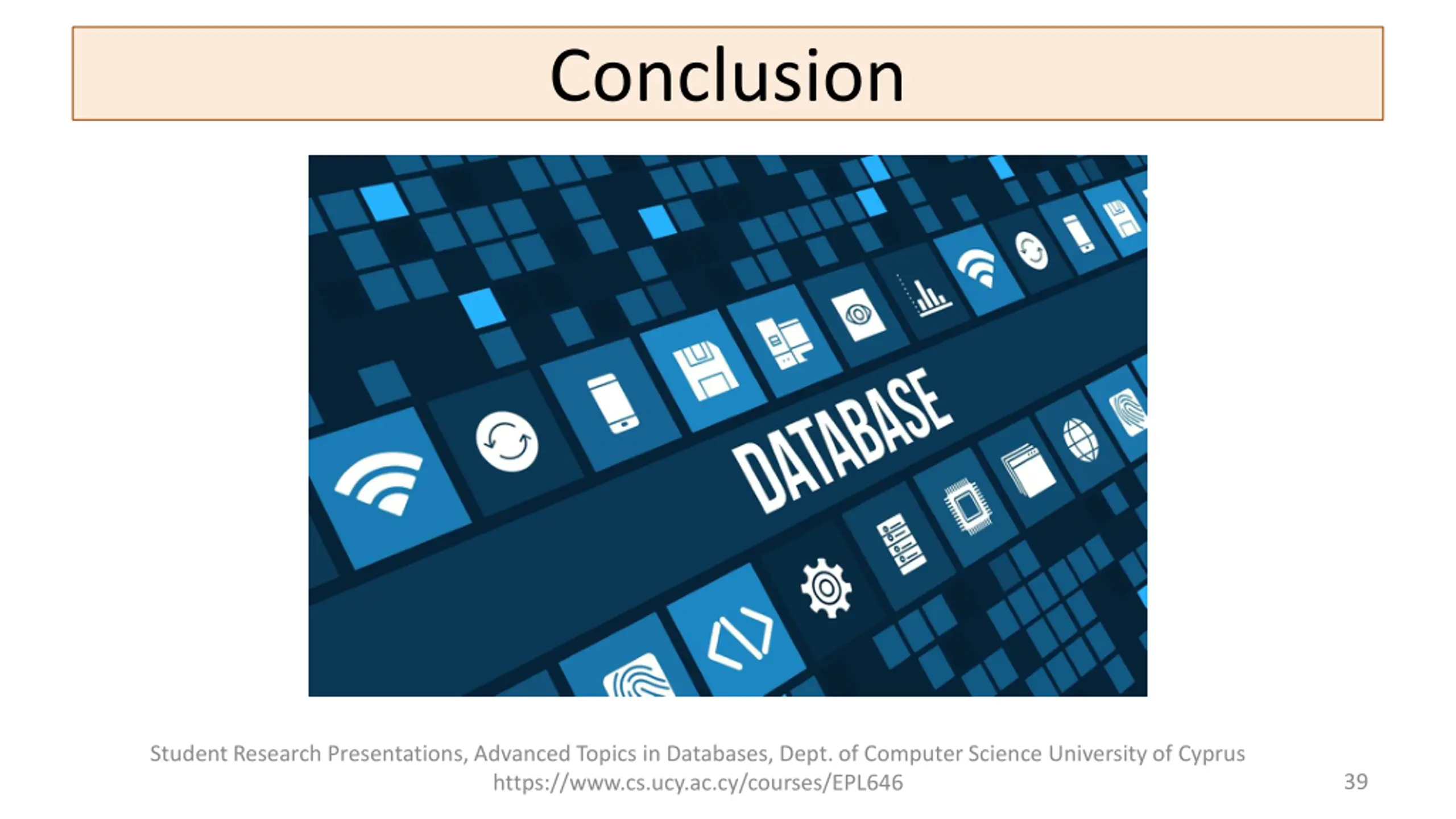 Conclusion

DATABASE

Student Research Presentations, Advanced Topics in Databases, Dept. of Computer Science University of Cyprus
https://www.cs.ucy.ac.cy/courses/EPL646

39